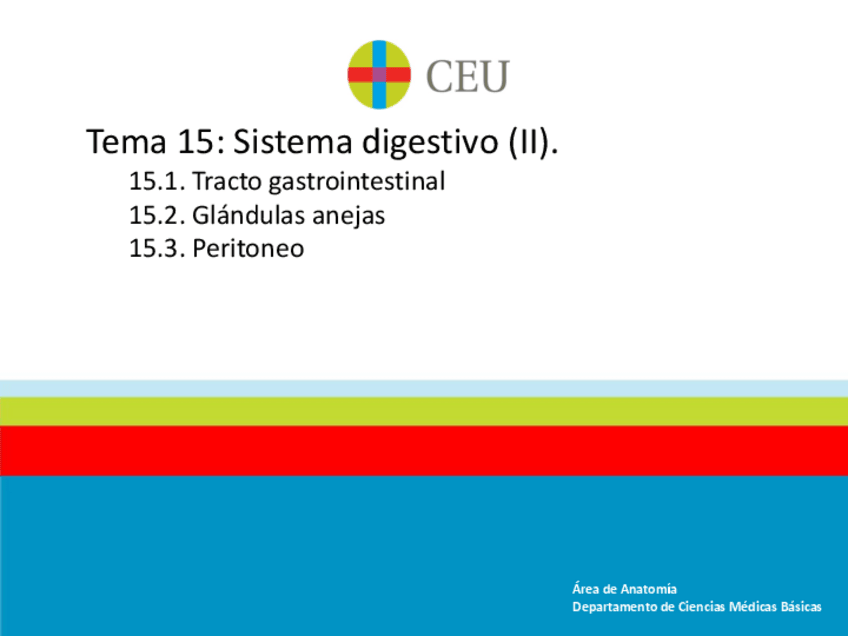 CEU

Tema 15: Sistema digestivo (II).

15.1. Tracto gastrointestinal
15.2. Glándulas anejas
15.3. Peritoneo

Área de Anatomía
Departamento de Ciencias Médicas Básicas